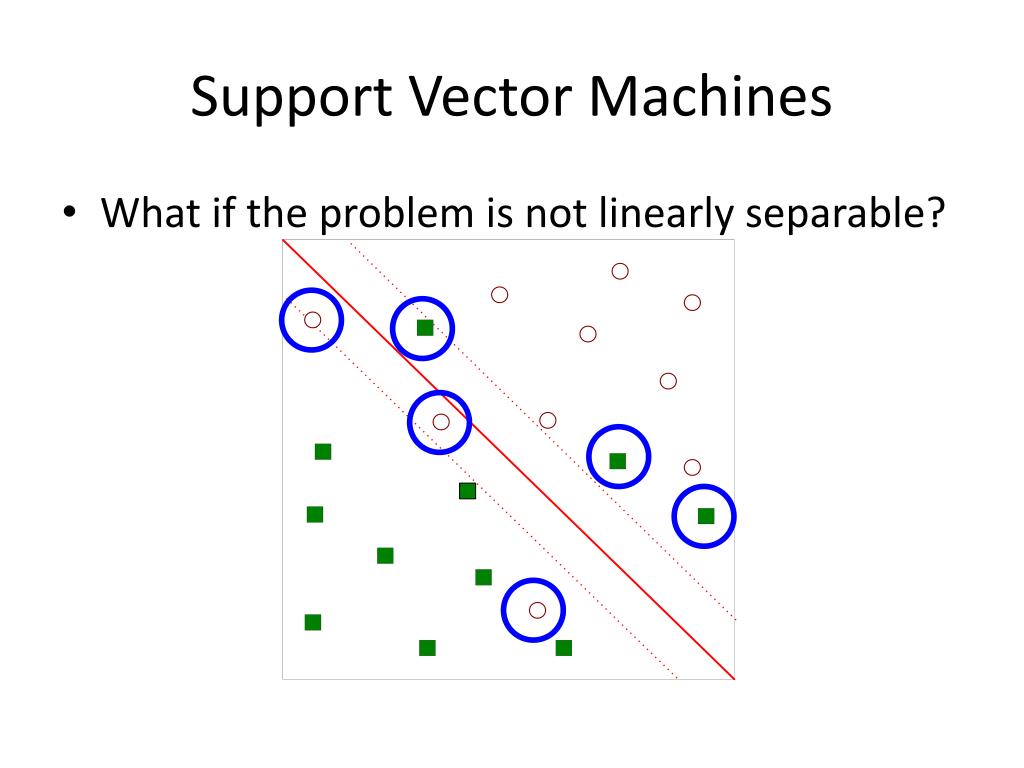 Support Vector Machines

• What if the problem is not linearly separable?